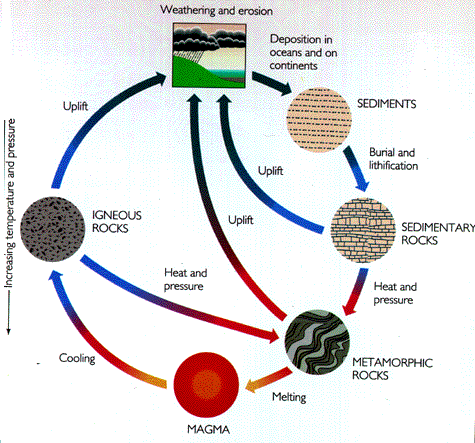 Weathering and erosion

Deposition in oceans and on continents

SEDIMENTS

Burial and lithification

SEDIMENTARY ROCKS

Heat and pressure

METAMORPHIC ROCKS

Melting

MAGMA

Cooling

IGNEOUS ROCKS

Uplift

Uplift

Uplift

Heat and pressure

Increasing temperature and pressure